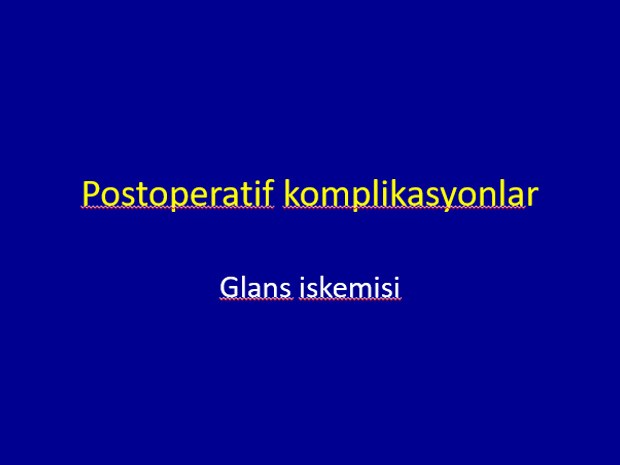 Postoperatif komplikasyonlar

Glans iskemisi